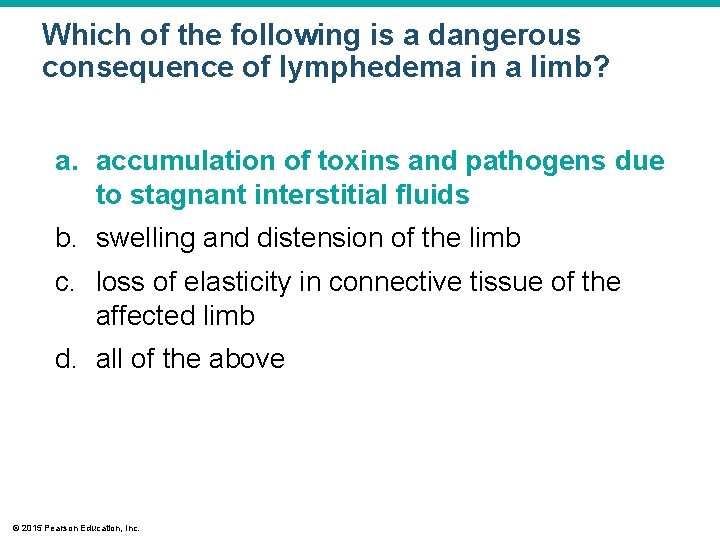 Which of the following is a dangerous consequence of lymphedema in a limb?

a. accumulation of toxins and pathogens due to stagnant interstitial fluids

b. swelling and distension of the limb

c. loss of elasticity in connective tissue of the affected limb

d. all of the above

© 2015 Pearson Education, Inc.